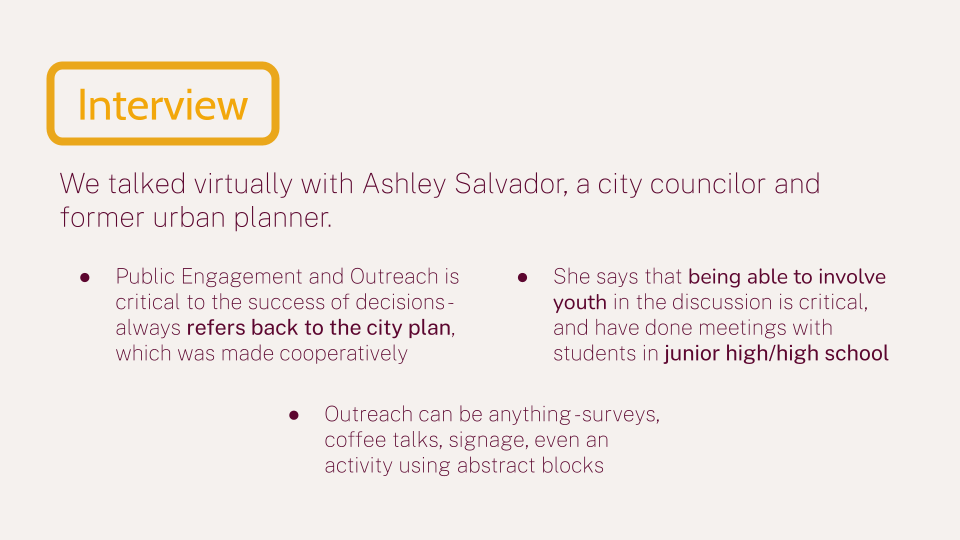 Interview

We talked virtually with Ashley Salvador, a city councilor and former urban planner.

● Public Engagement and Outreach is critical to the success of decisions- always refers back to the city plan, which was made cooperatively

● She says that being able to involve youth in the discussion is critical, and have done meetings with students in junior high/high school

● Outreach can be anything -surveys, coffee talks, signage, even an activity using abstract blocks